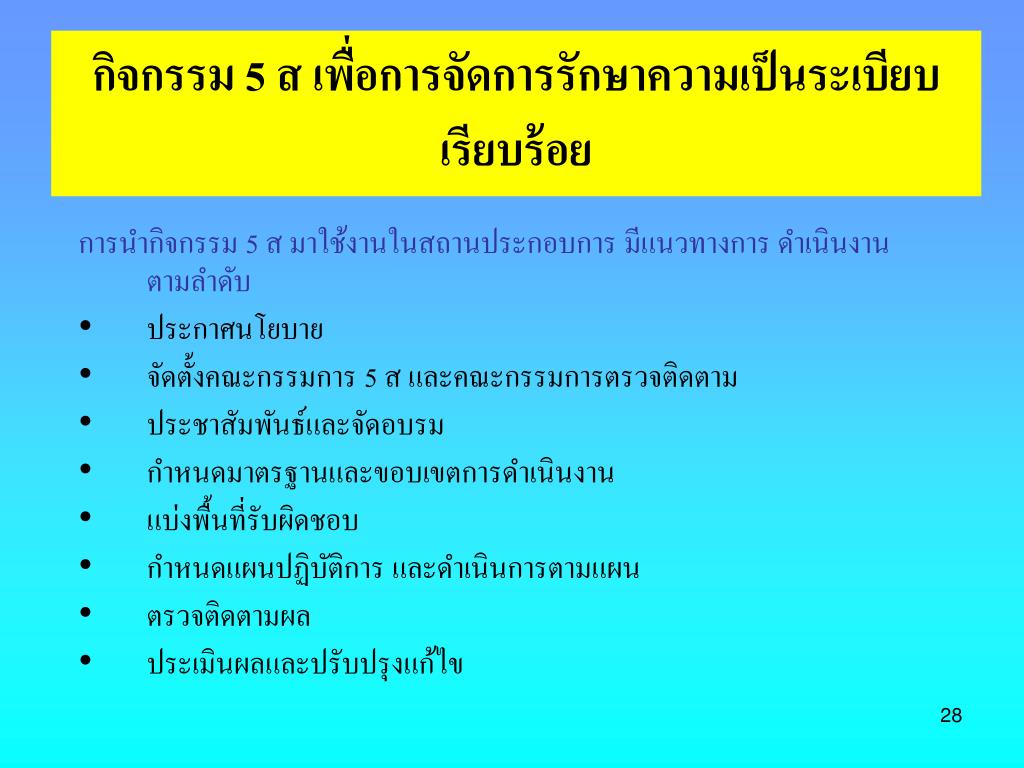 กิจกรรม 5 ส เพื่อการจัดการรักษาความเป็นระเบียบเรียบร้อย

การนำกิจกรรม 5 ส มาใช้งานในสถานประกอบการ มีแนวทางการ ดำเนินงานตามลำดับ

• ประกาศนโยบาย
• จัดตั้งคณะกรรมการ 5 ส และคณะกรรมการตรวจติดตาม
• ประชาสัมพันธ์และจัดอบรม
• กำหนดมาตรฐานและขอบเขตการดำเนินงาน
• แบ่งพื้นที่รับผิดชอบ
• กำหนดแผนปฏิบัติการ และดำเนินการตามแผน
• ตรวจติดตามผล
• ประเมินผลและปรับปรุงแก้ไข

28